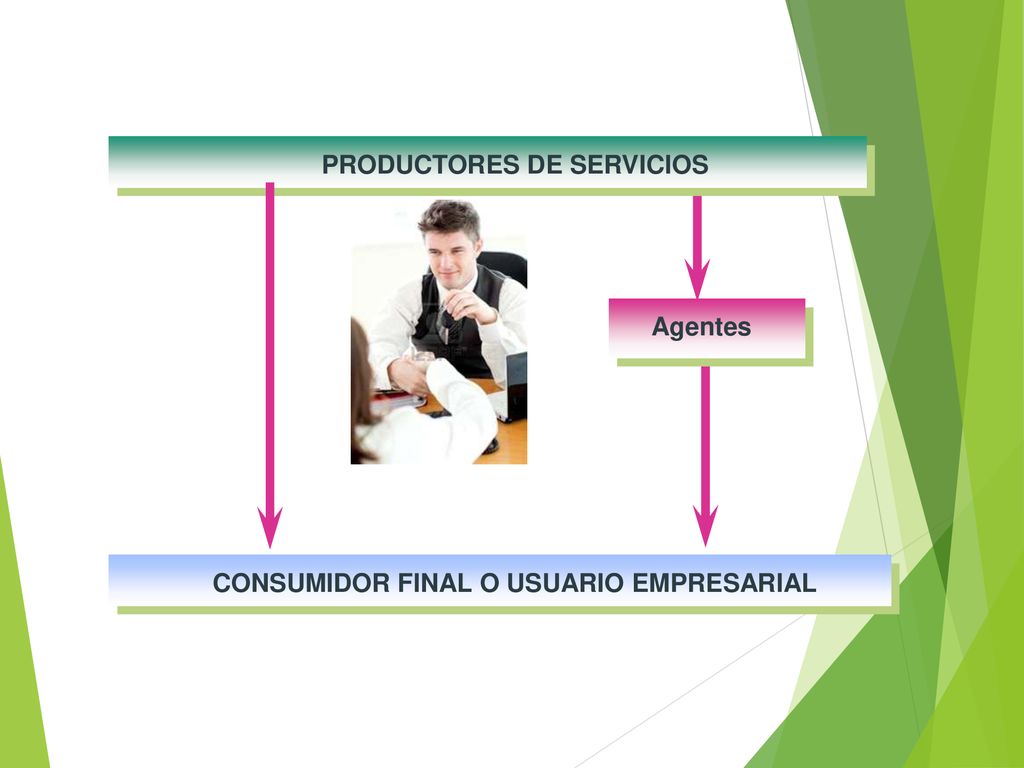 PRODUCTORES DE SERVICIOS

Agentes

CONSUMIDOR FINAL O USUARIO EMPRESARIAL